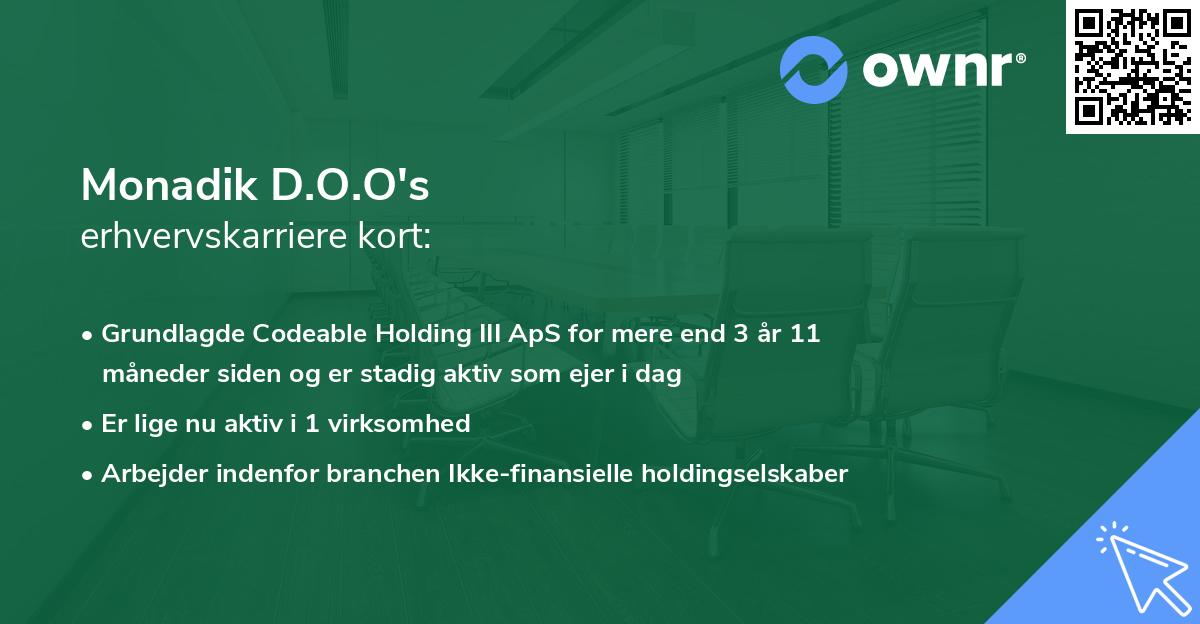 ownr®

Monadik D.O.O's
erhvervskarriere kort:

• Grundlagde Codeable Holding III ApS for mere end 3 år 11 måneder siden og er stadig aktiv som ejer i dag
• Er lige nu aktiv i 1 virksomhed
• Arbejder indenfor branchen Ikke-finansielle holdingselskaber